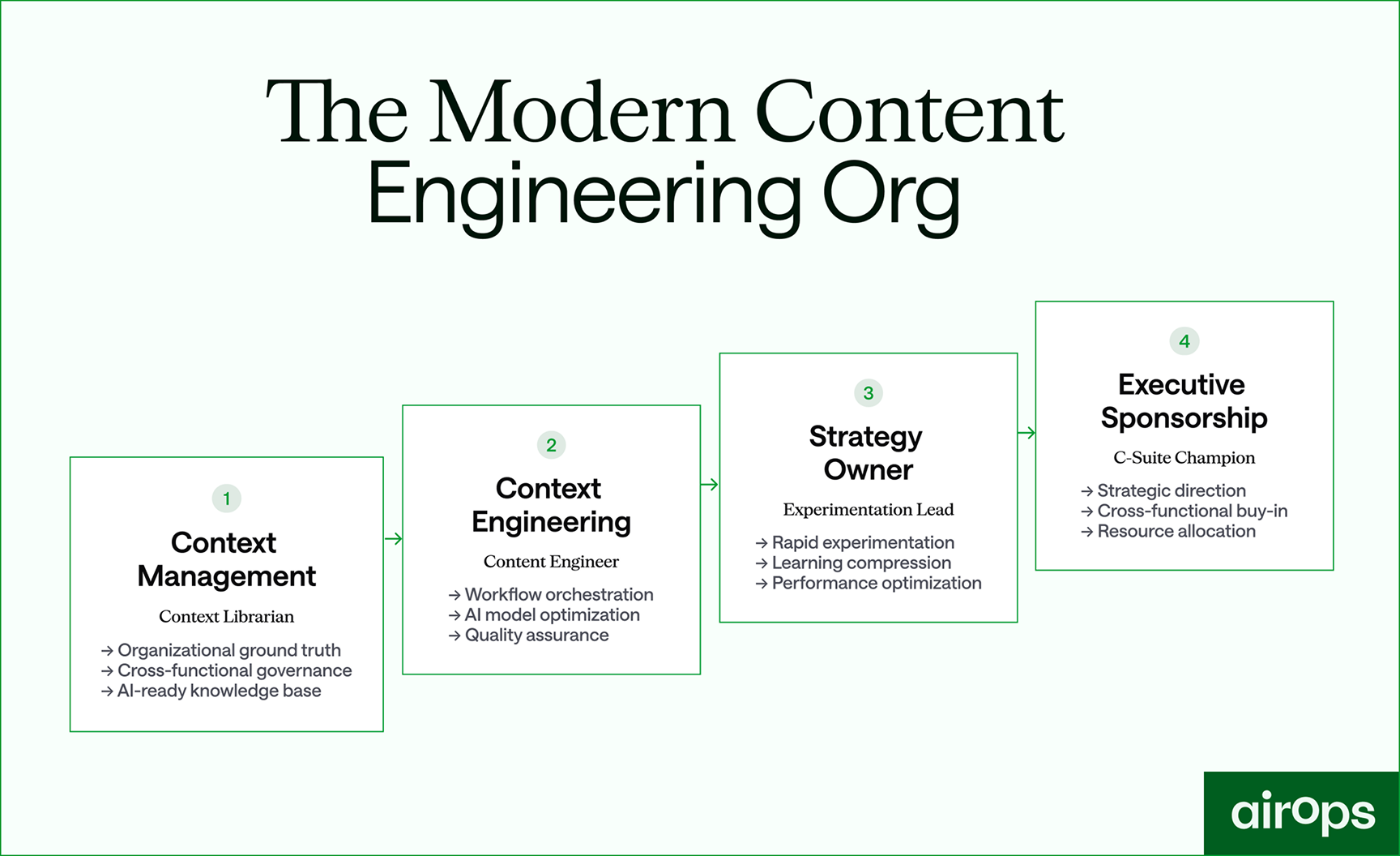 The Modern Content Engineering Org

1

Context Management

Context Librarian

→ Organizational ground truth
→ Cross-functional governance
→ AI-ready knowledge base

2

Context Engineering

Content Engineer

→ Workflow orchestration
→ AI model optimization
→ Quality assurance

3

Strategy Owner

Experimentation Lead

→ Rapid experimentation
→ Learning compression
→ Performance optimization

4

Executive Sponsorship

C-Suite Champion

→ Strategic direction
→ Cross-functional buy-in
→ Resource allocation

airOps